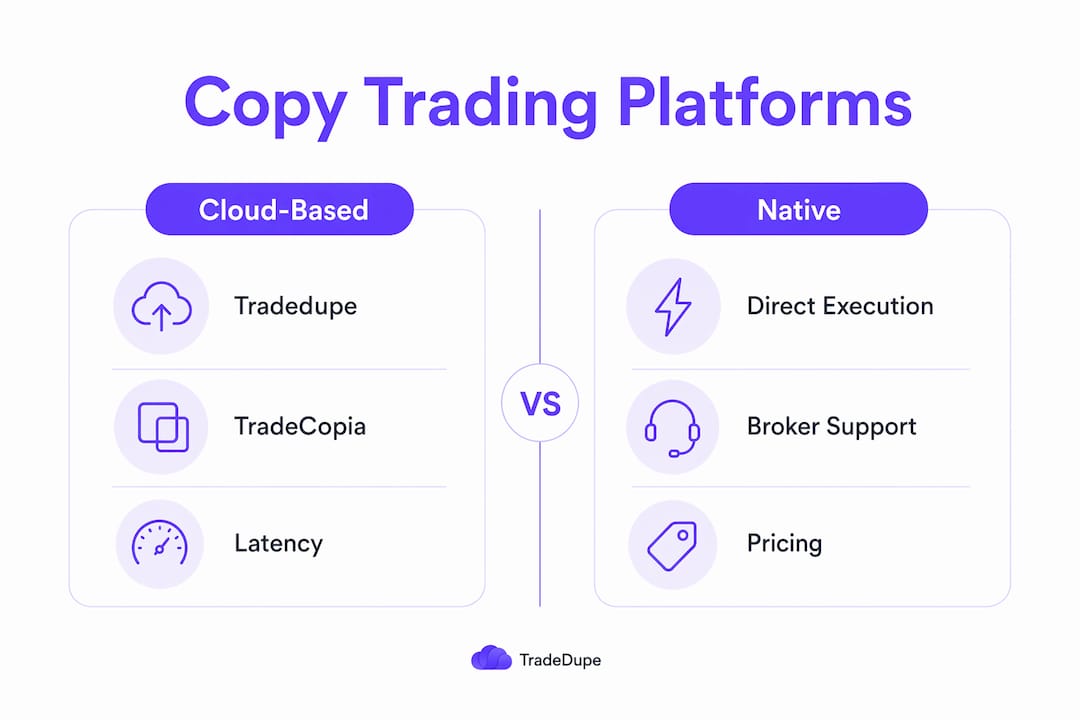 Copy Trading Platforms

Cloud-Based

Tradedupe

TradeCopia

Latency

VS

Native

Direct Execution

Broker Support

Pricing

TradeDupe